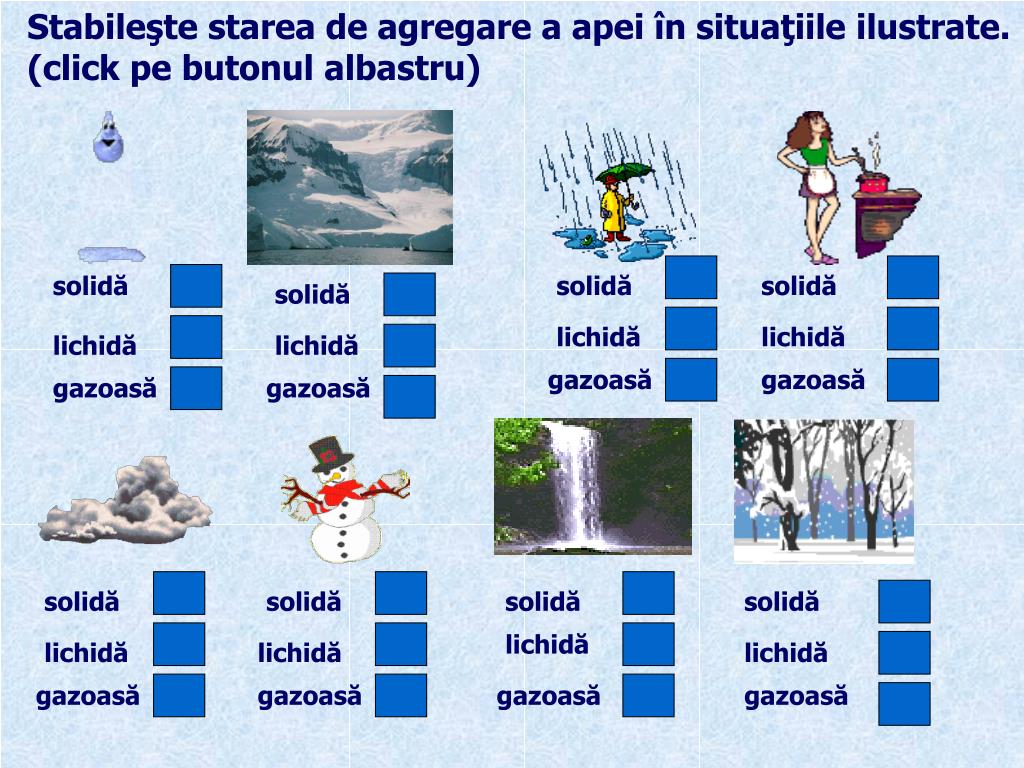 Stabileşte starea de agregare a apei în situaţiile ilustrate. (click pe butonul albastru)

solidă
lichidă
gazoasă

solidă
lichidă
gazoasă

solidă
lichidă
gazoasă

solidă
lichidă
gazoasă

solidă
lichidă
gazoasă

solidă
lichidă
gazoasă

solidă
lichidă
gazoasă

solidă
lichidă
gazoasă